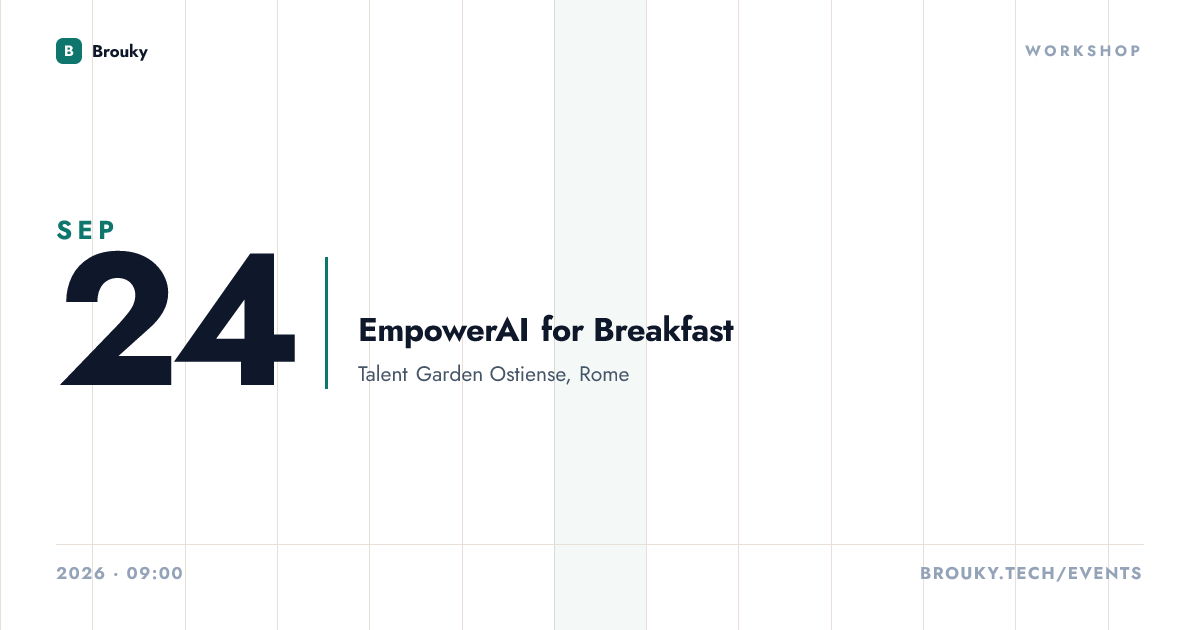 B Brouky

WORKSHOP

SEP
24

EmpowerAI for Breakfast

Talent Garden Ostiense, Rome

2026 · 09:00

BROUKY.TECH/EVENTS